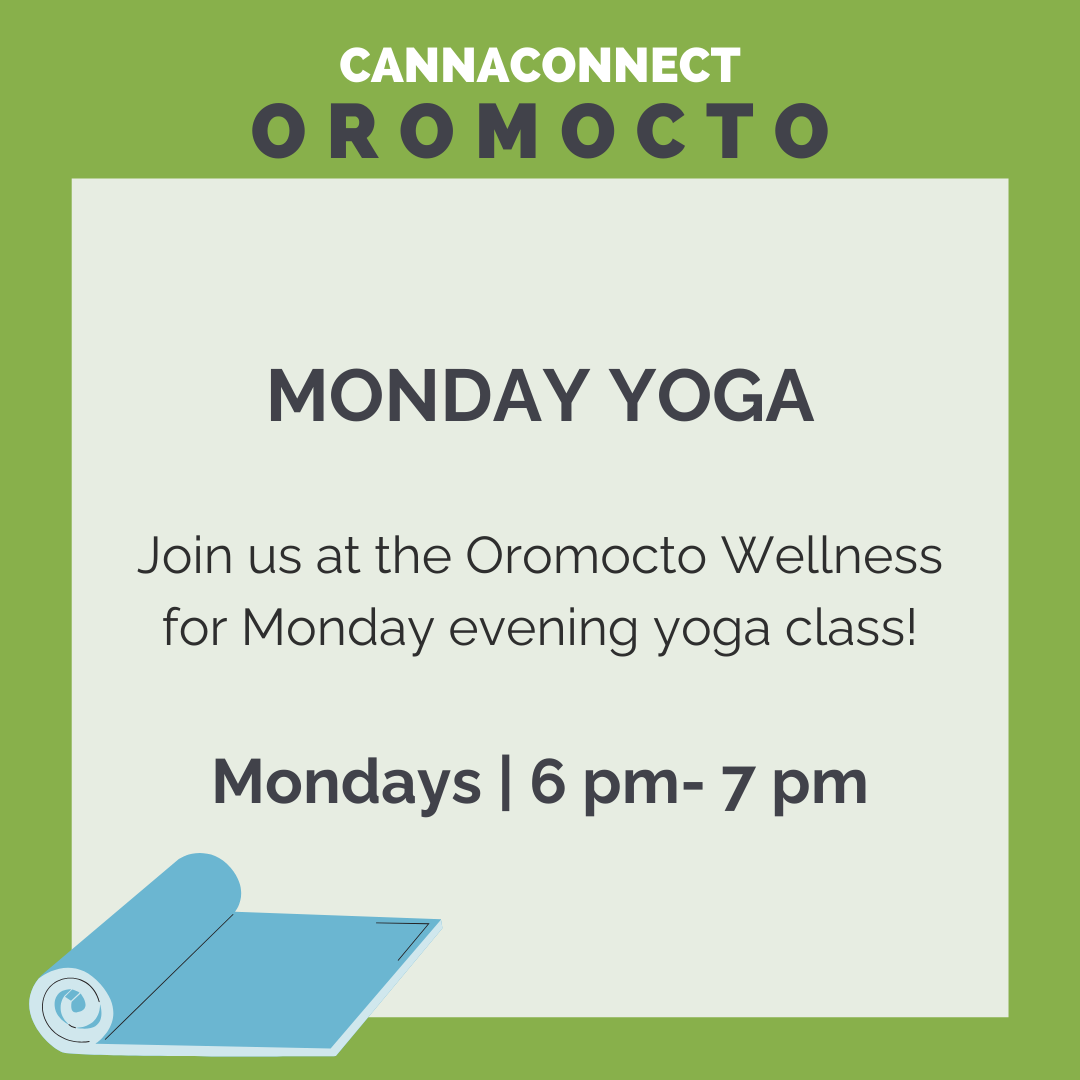 CANNACONNECT
OROMOCTO

MONDAY YOGA

Join us at the Oromocto Wellness for Monday evening yoga class!

Mondays | 6 pm- 7 pm